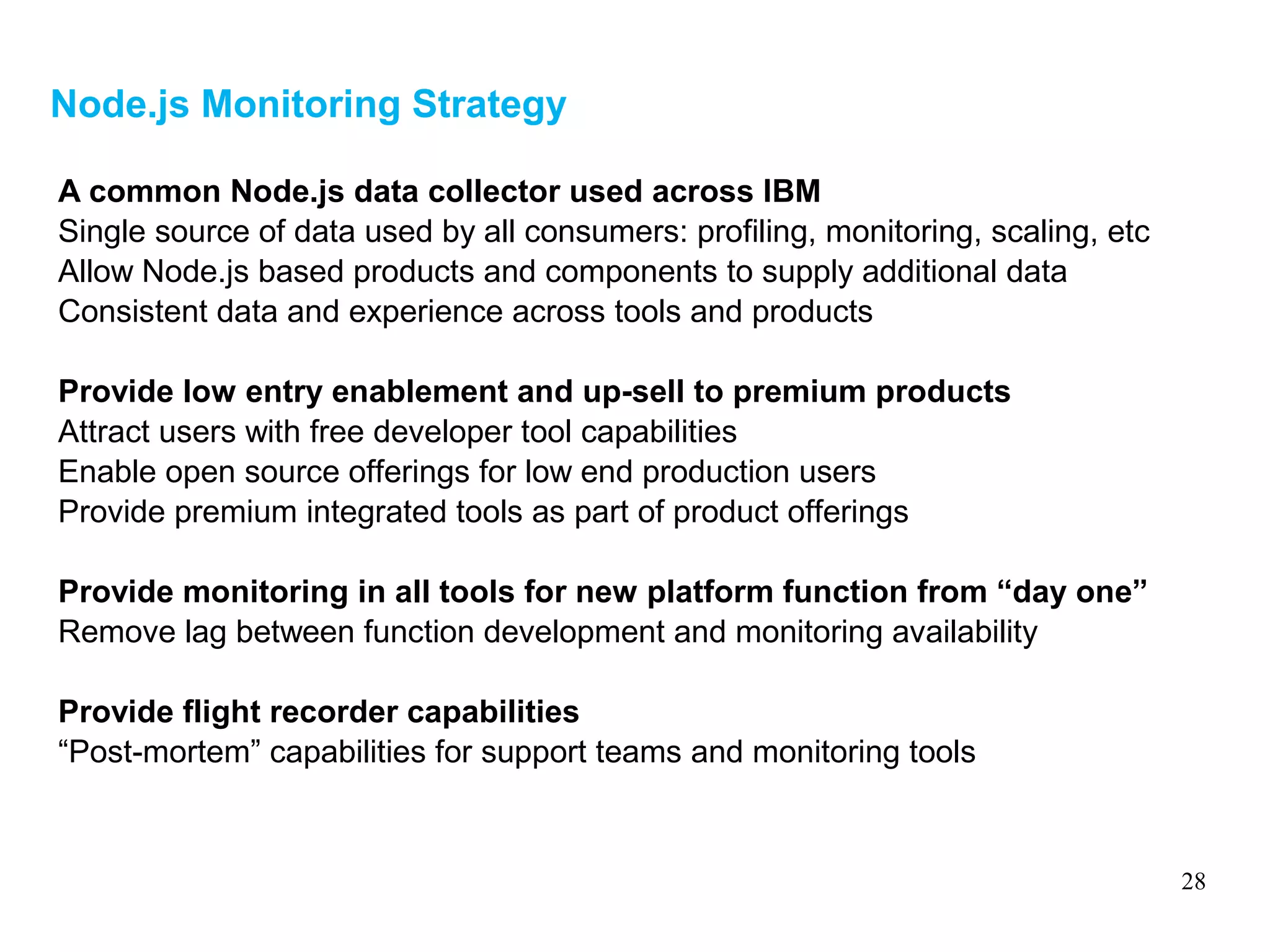 Node.js Monitoring Strategy

A common Node.js data collector used across IBM
Single source of data used by all consumers: profiling, monitoring, scaling, etc
Allow Node.js based products and components to supply additional data
Consistent data and experience across tools and products

Provide low entry enablement and up-sell to premium products
Attract users with free developer tool capabilities
Enable open source offerings for low end production users
Provide premium integrated tools as part of product offerings

Provide monitoring in all tools for new platform function from “day one”
Remove lag between function development and monitoring availability

Provide flight recorder capabilities
“Post-mortem” capabilities for support teams and monitoring tools

28